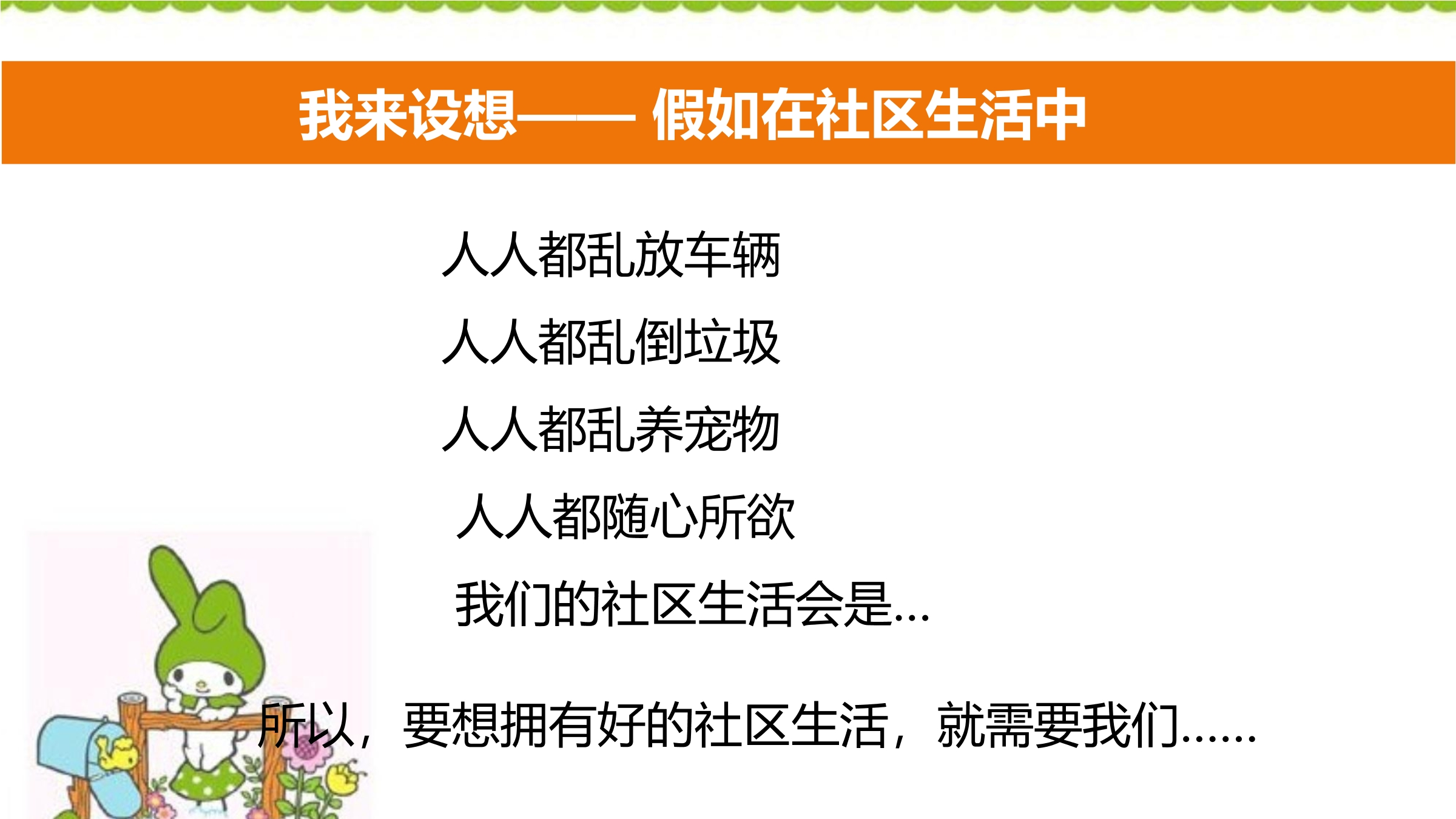 我来设想—— 假如在社区生活中

人人都乱放车辆

人人都乱倒垃圾

人人都乱养宠物

人人都随心所欲

我们的社区生活会是…

所以，要想拥有好的社区生活，就需要我们……